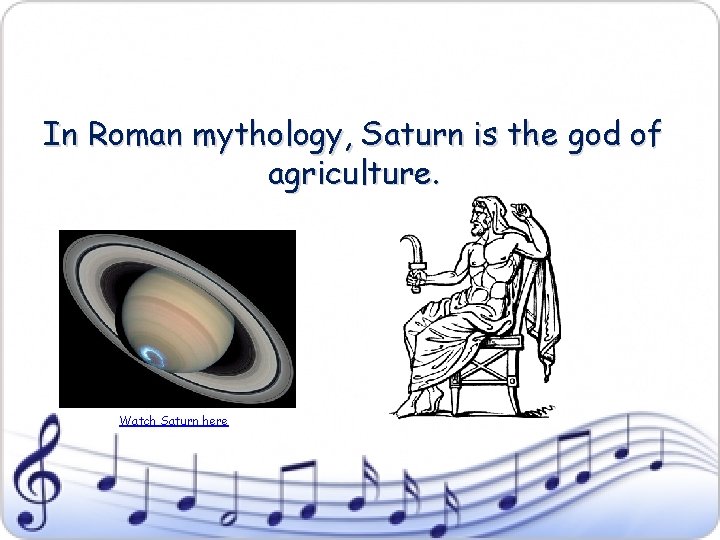 In Roman mythology, Saturn is the god of agriculture.

Watch Saturn here